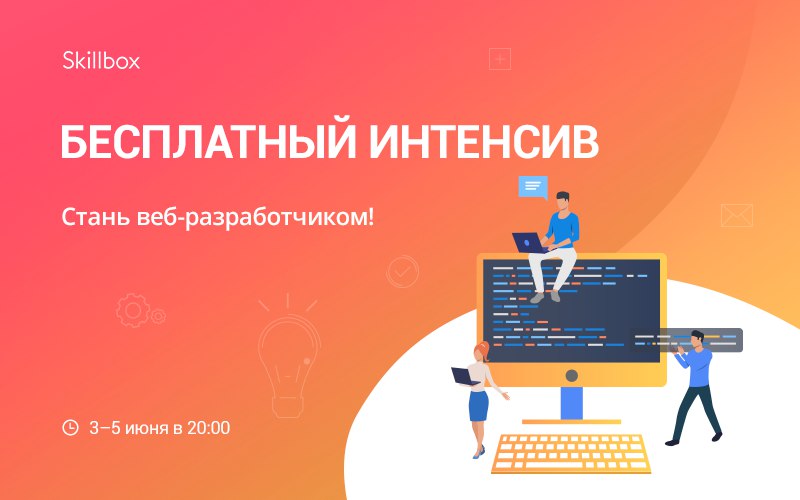 Skillbox

БЕСПЛАТНЫЙ ИНТЕНСИВ

Стань веб-разработчиком!

3–5 июня в 20:00